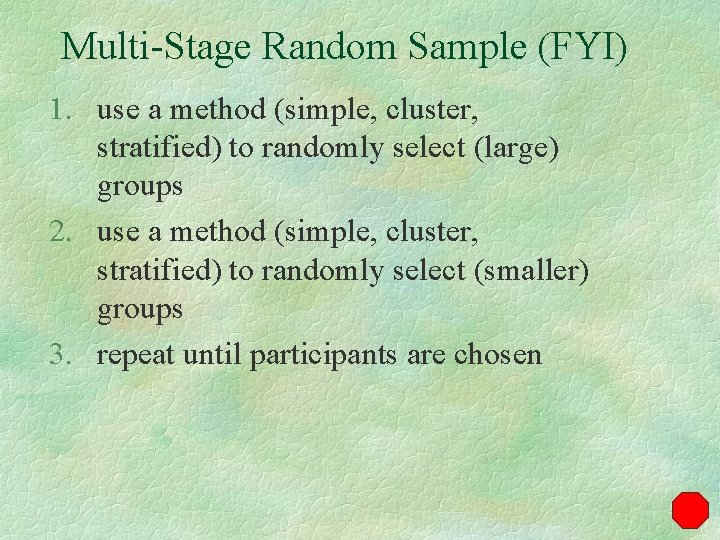 Multi-Stage Random Sample (FYI)

1. use a method (simple, cluster, stratified) to randomly select (large) groups
2. use a method (simple, cluster, stratified) to randomly select (smaller) groups
3. repeat until participants are chosen